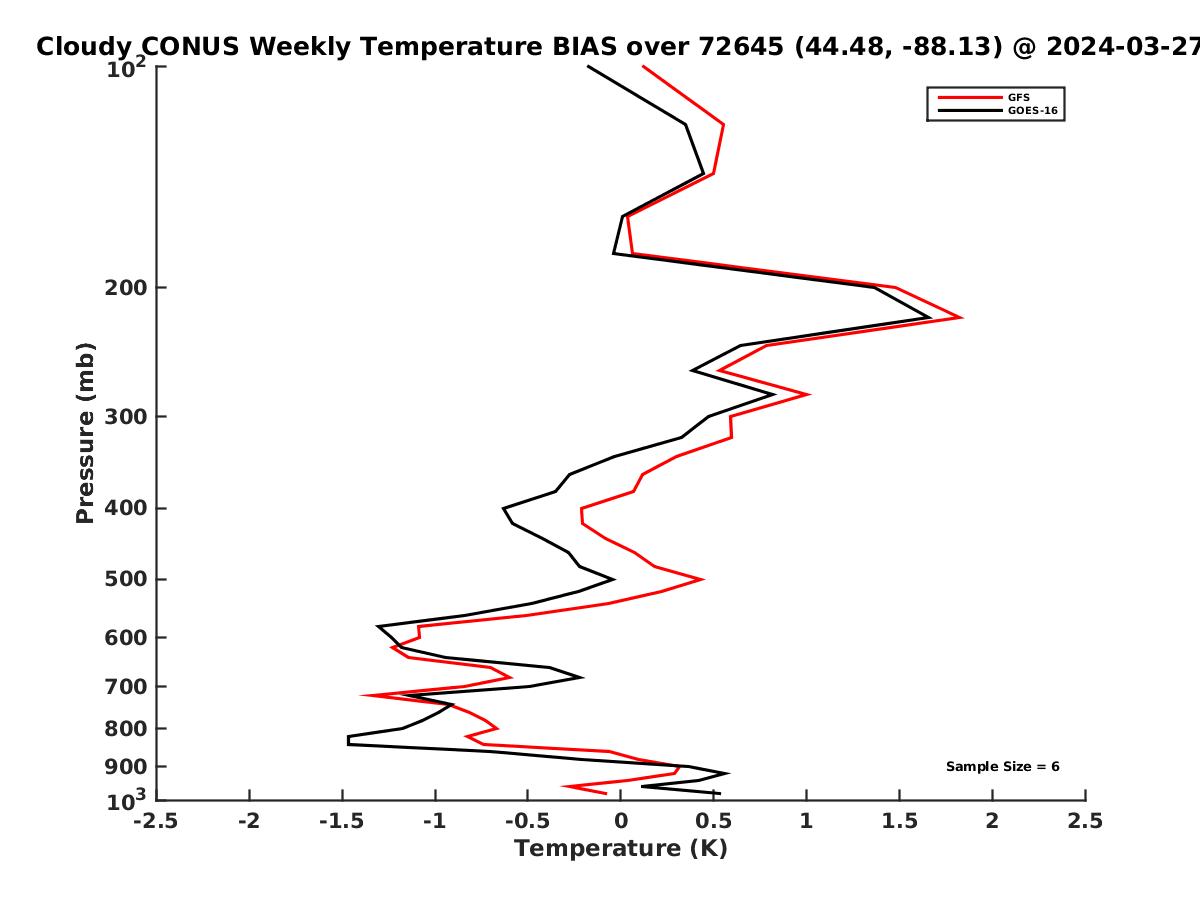 Cloudy CONUS Weekly Temperature BIAS over 72645 (44.48, -88.13) @ 2024-03-27

GFS
GOES-16

Pressure (mb)

$10^2$
200
300
400
500
600
700
800
900
$10^3$

Sample Size = 6

-2.5 -2 -1.5 -1 -0.5 0 0.5 1 1.5 2 2.5
Temperature (K)